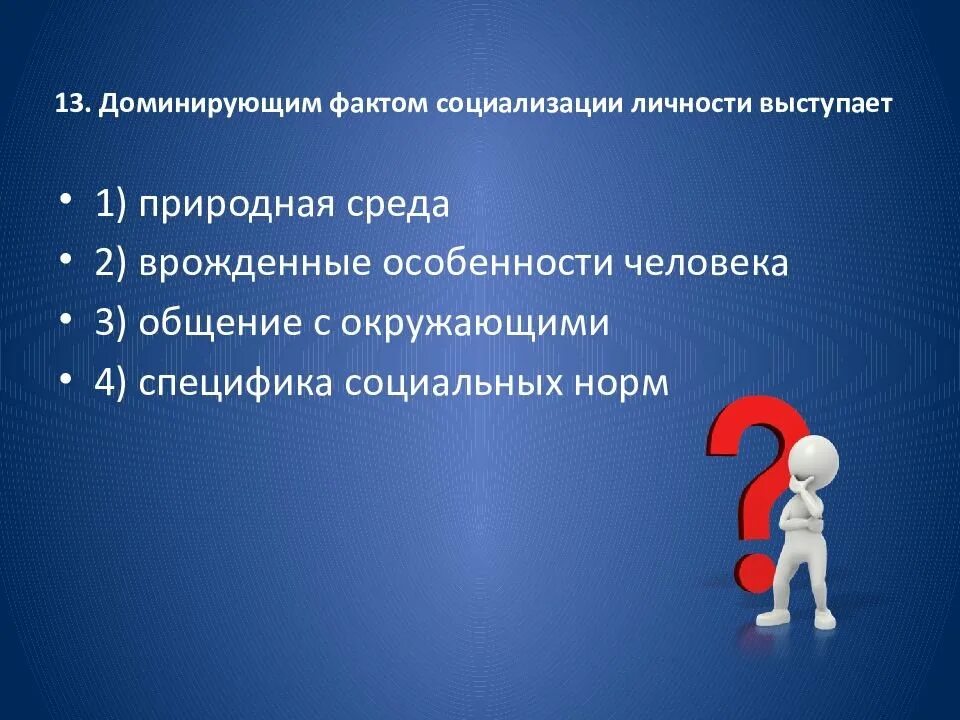 13. Доминирующим фактом социализации личности выступает

• 1) природная среда
• 2) врожденные особенности человека
• 3) общение с окружающими
• 4) специфика социальных норм